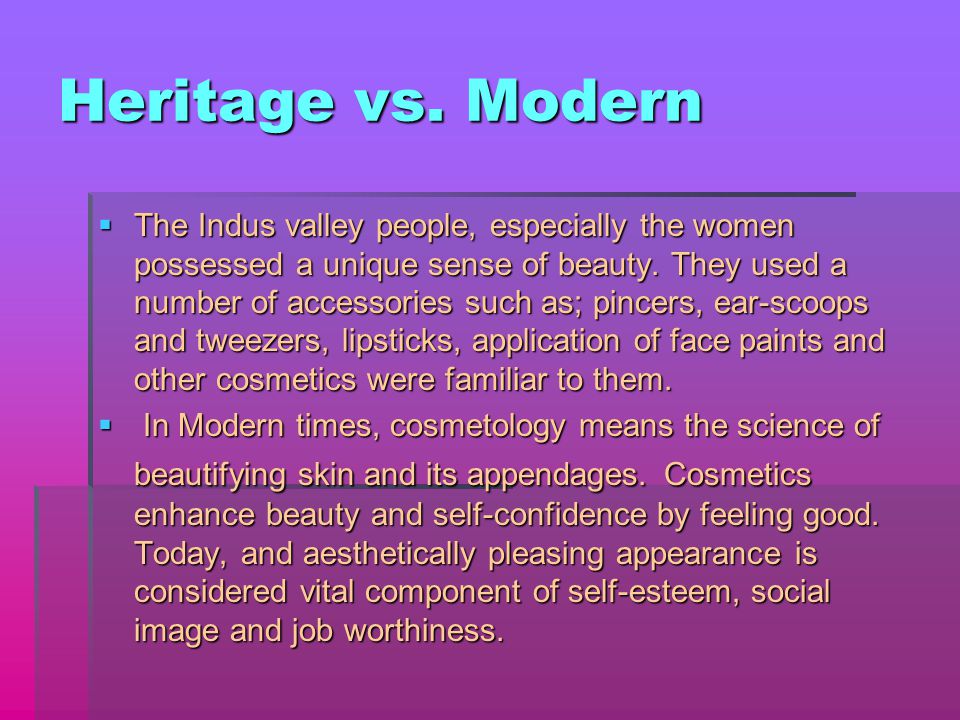 Heritage vs. Modern

▪ The Indus valley people, especially the women possessed a unique sense of beauty. They used a number of accessories such as; pincers, ear-scoops and tweezers, lipsticks, application of face paints and other cosmetics were familiar to them.

▪ In Modern times, cosmetology means the science of beautifying skin and its appendages. Cosmetics enhance beauty and self-confidence by feeling good. Today, and aesthetically pleasing appearance is considered vital component of self-esteem, social image and job worthiness.